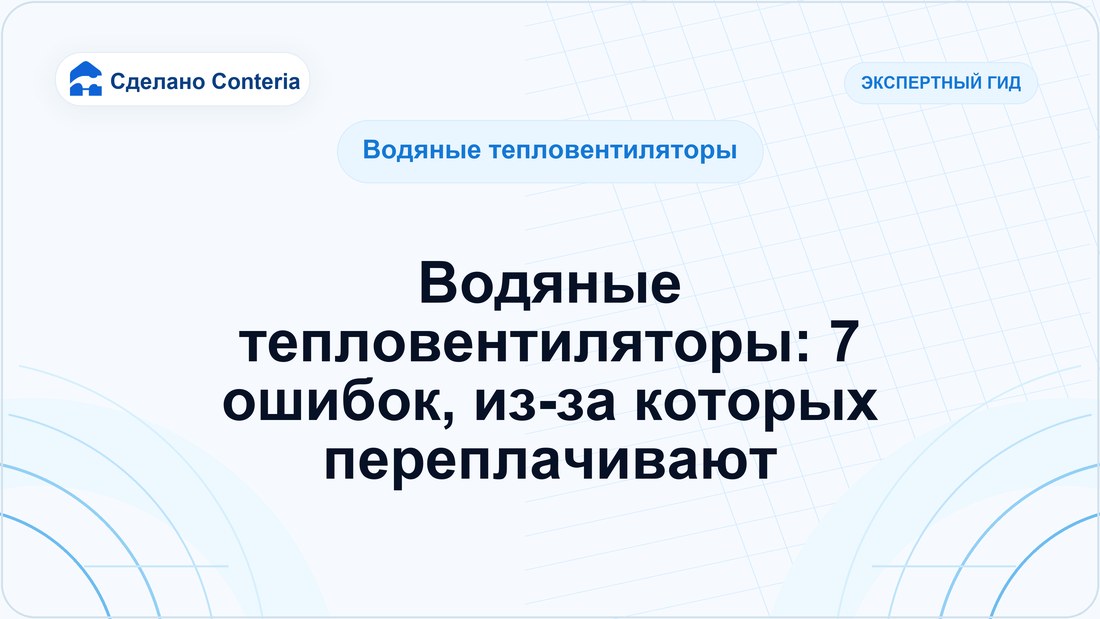 Сделано Conteria

ЭКСПЕРТНЫЙ ГИД

Водяные тепловентиляторы

Водяные тепловентиляторы: 7 ошибок, из-за которых переплачивают